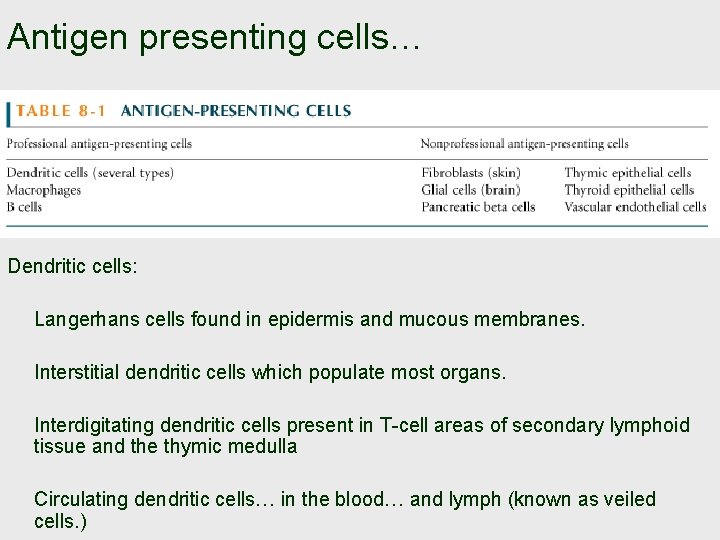 Antigen presenting cells…

TABLE 8-1 ANTIGEN-PRESENTING CELLS

| Professional antigen-presenting cells | Nonprofessional antigen-presenting cells | |
|---|---|---|
| Dendritic cells (several types) | Fibroblasts (skin) | Thymic epithelial cells |
| Macrophages | Glial cells (brain) | Thyroid epithelial cells |
| B cells | Pancreatic beta cells | Vascular endothelial cells |

Dendritic cells:

Langerhans cells found in epidermis and mucous membranes.

Interstitial dendritic cells which populate most organs.

Interdigitating dendritic cells present in T-cell areas of secondary lymphoid tissue and the thymic medulla

Circulating dendritic cells… in the blood… and lymph (known as veiled cells.)